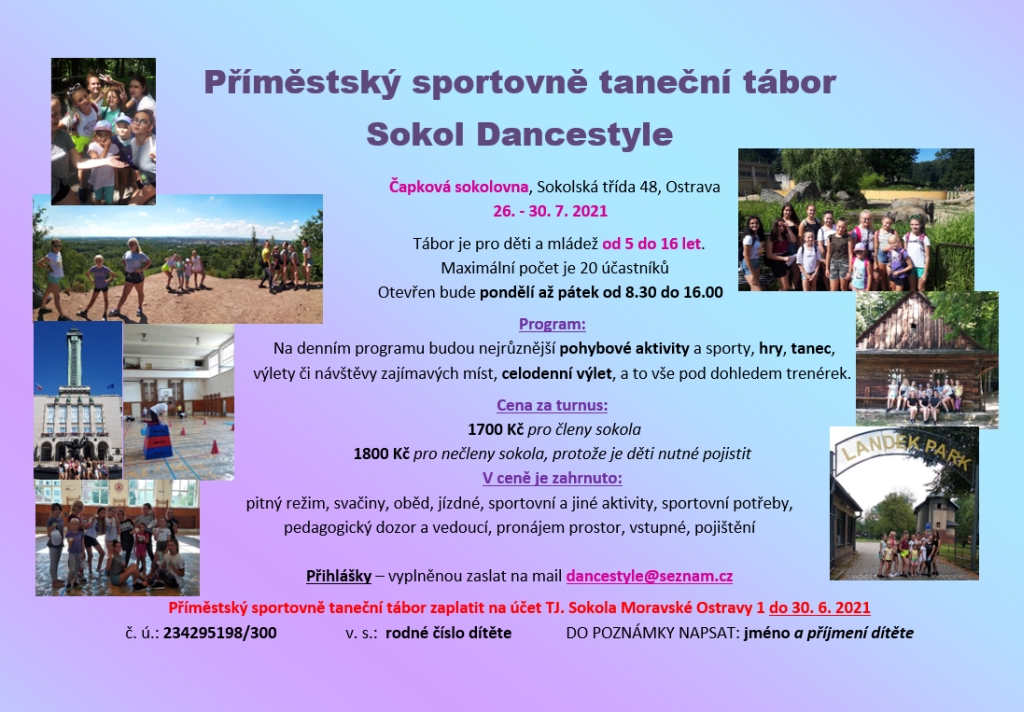 Příměstský sportovně taneční tábor
Sokol Dancestyle

Čapková sokolovna, Sokolská třída 48, Ostrava
26. - 30. 7. 2021

Tábor je pro děti a mládež od 5 do 16 let.
Maximální počet je 20 účastníků
Otevřen bude pondělí až pátek od 8.30 do 16.00

Program:
Na denním programu budou nejrůznější pohybové aktivity a sporty, hry, tanec, výlety či návštěvy zajímavých míst, celodenní výlet, a to vše pod dohledem trenérek.

Cena za turnus:
1700 Kč pro členy sokola
1800 Kč pro nečleny sokola, protože je děti nutné pojistit
V ceně je zahrnuto:
pitný režim, svačiny, oběd, jízdné, sportovní a jiné aktivity, sportovní potřeby, pedagogický dozor a vedoucí, pronájem prostor, vstupné, pojištění

Přihlášky – vyplněnou zaslat na mail dancestyle@seznam.cz
Příměstský sportovně taneční tábor zaplatit na účet TJ. Sokola Moravské Ostravy 1 do 30. 6. 2021
č. ú.: 234295198/300 v. s.: rodné číslo dítěte DO POZNÁMKY NAPSAT: jméno a příjmení dítěte

LANDEK PARK